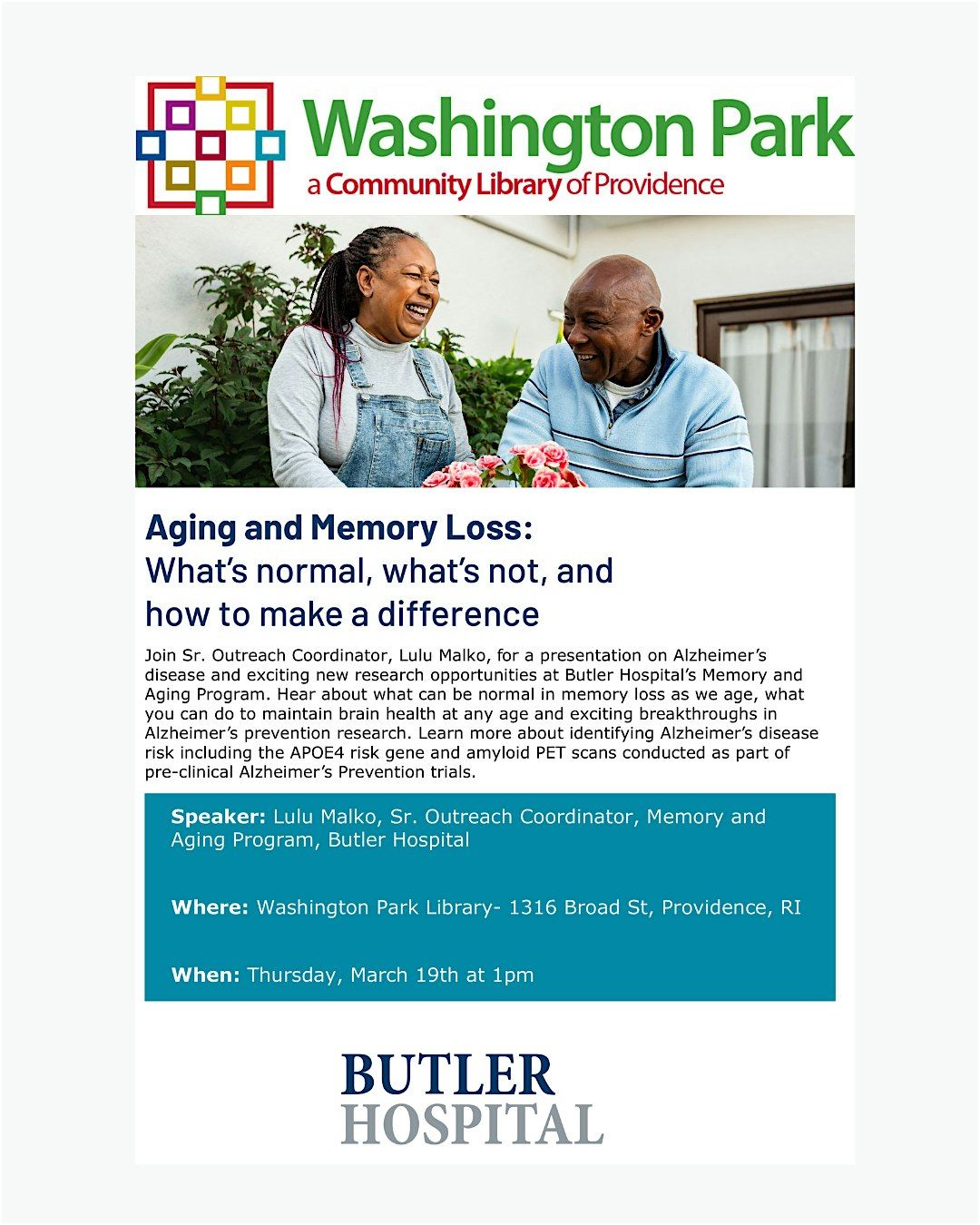 Washington Park
a Community Library of Providence

Aging and Memory Loss:
What's normal, what's not, and how to make a difference

Join Sr. Outreach Coordinator, Lulu Malko, for a presentation on Alzheimer's disease and exciting new research opportunities at Butler Hospital's Memory and Aging Program. Hear about what can be normal in memory loss as we age, what you can do to maintain brain health at any age and exciting breakthroughs in Alzheimer's prevention research. Learn more about identifying Alzheimer's disease risk including the APOE4 risk gene and amyloid PET scans conducted as part of pre-clinical Alzheimer's Prevention trials.

Speaker: Lulu Malko, Sr. Outreach Coordinator, Memory and Aging Program, Butler Hospital

Where: Washington Park Library- 1316 Broad St, Providence, RI

When: Thursday, March 19th at 1pm

BUTLER
HOSPITAL